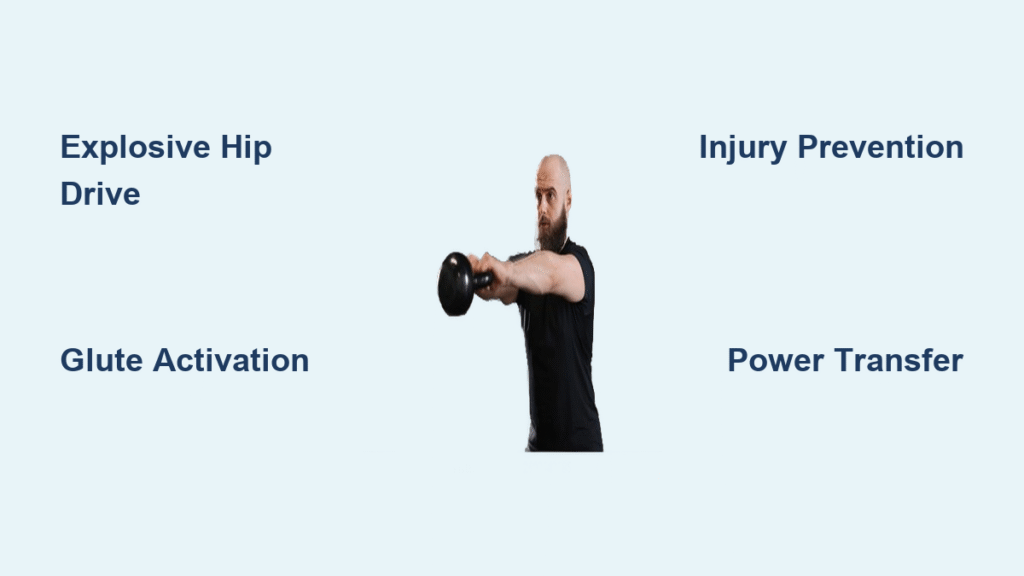 Explosive Hip Drive

Injury Prevention

Glute Activation

Power Transfer